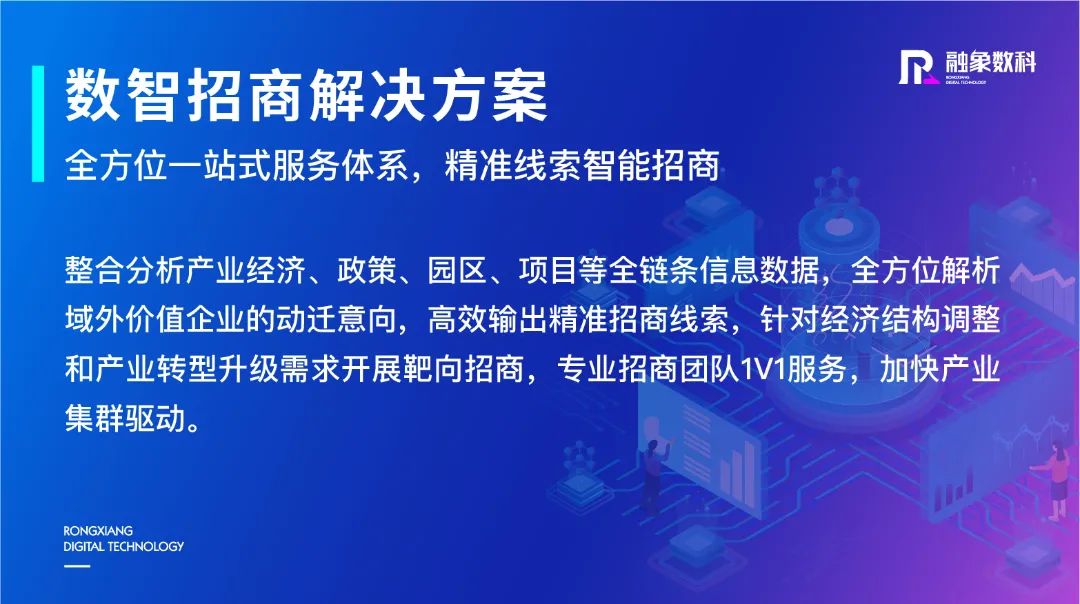 融象数科
RONGXIANG DIGITAL TECHNOLOGY

数智招商解决方案

全方位一站式服务体系，精准线索智能招商

整合分析产业经济、政策、园区、项目等全链条信息数据，全方位解析域外价值企业的动迁意向，高效输出精准招商线索，针对经济结构调整和产业转型升级需求开展靶向招商，专业招商团队1V1服务，加快产业集群驱动。

RONGXIANG
DIGITAL TECHNOLOGY